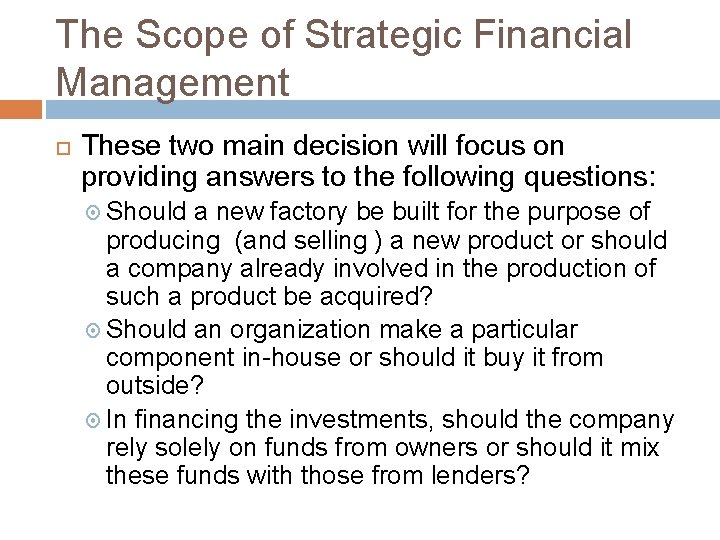 The Scope of Strategic Financial Management

These two main decision will focus on providing answers to the following questions:

Should a new factory be built for the purpose of producing  (and selling ) a new product or should a company already involved in the production of such a product be acquired?

Should an organization make a particular component in-house or should it buy it from outside?

In financing the investments, should the company rely solely on funds from owners or should it mix these funds with those from lenders?